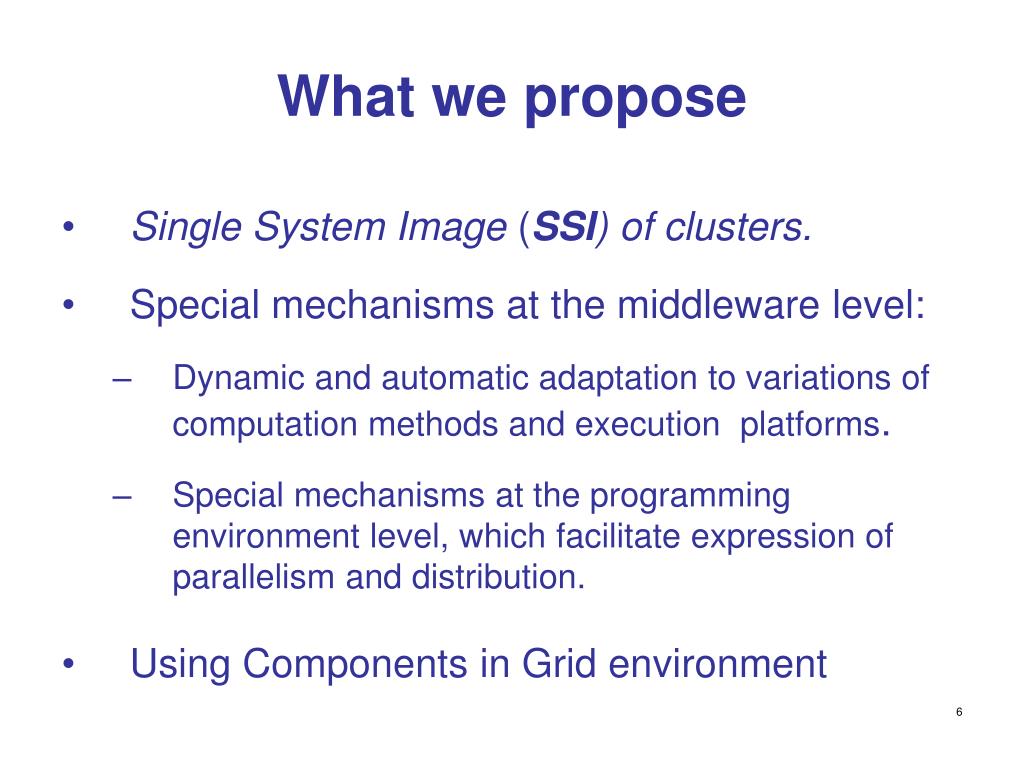 What we propose

• Single System Image (SSI) of clusters.

• Special mechanisms at the middleware level:

– Dynamic and automatic adaptation to variations of computation methods and execution platforms.

– Special mechanisms at the programming environment level, which facilitate expression of parallelism and distribution.

• Using Components in Grid environment

6